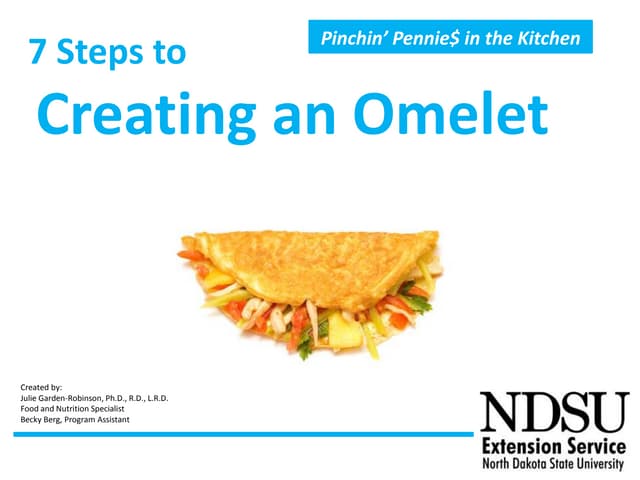 Pinchin' Pennie$ in the Kitchen

7 Steps to

Creating an Omelet

Created by:
Julie Garden-Robinson, Ph.D., R.D., L.R.D.
Food and Nutrition Specialist
Becky Berg, Program Assistant

NDSU
Extension Service
North Dakota State University